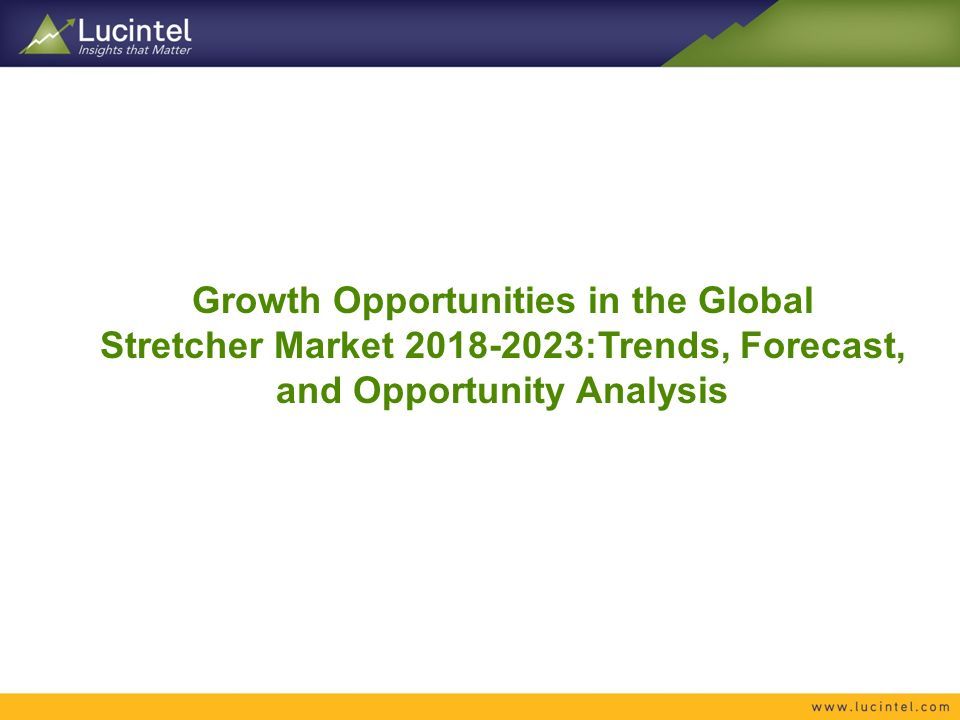 Lucintel
Insights that Matter

Growth Opportunities in the Global Stretcher Market 2018-2023:Trends, Forecast, and Opportunity Analysis

www.lucintel.com